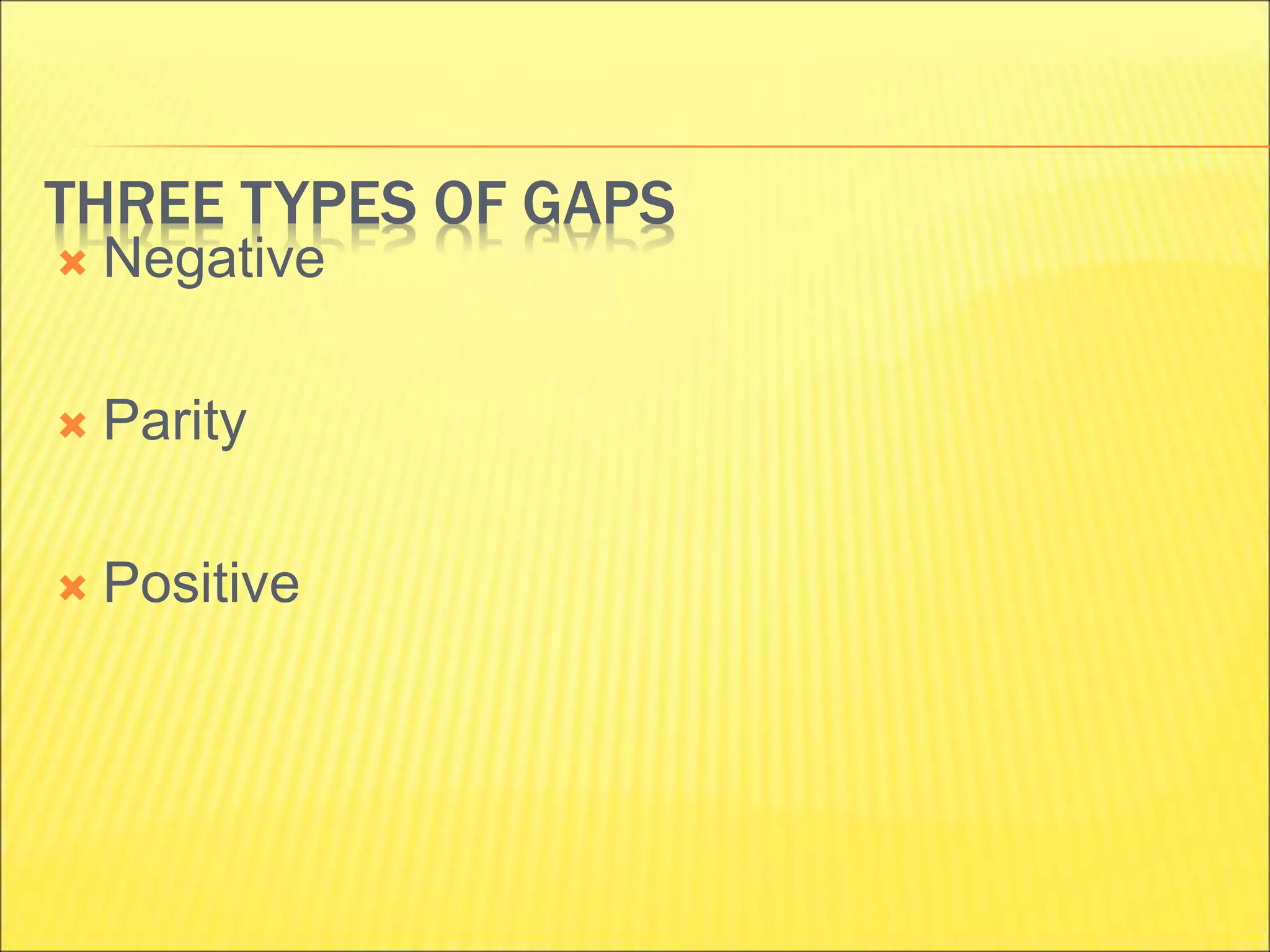 THREE TYPES OF GAPS

Negative

Parity

Positive